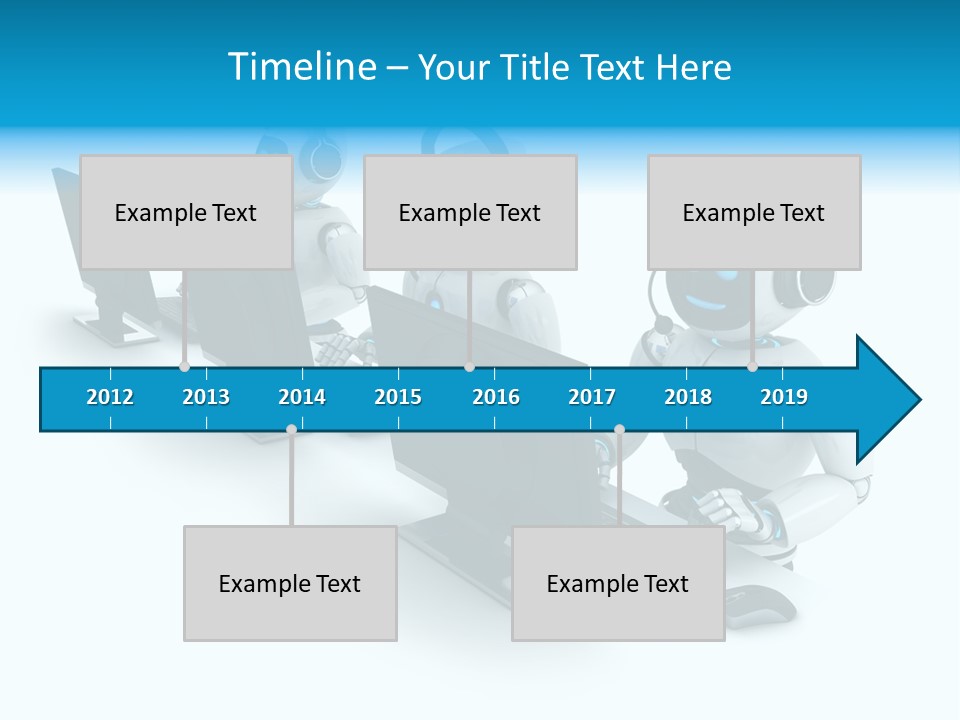 Timeline – Your Title Text Here

Example Text

Example Text

Example Text

2012 2013 2014 2015 2016 2017 2018 2019

Example Text

Example Text